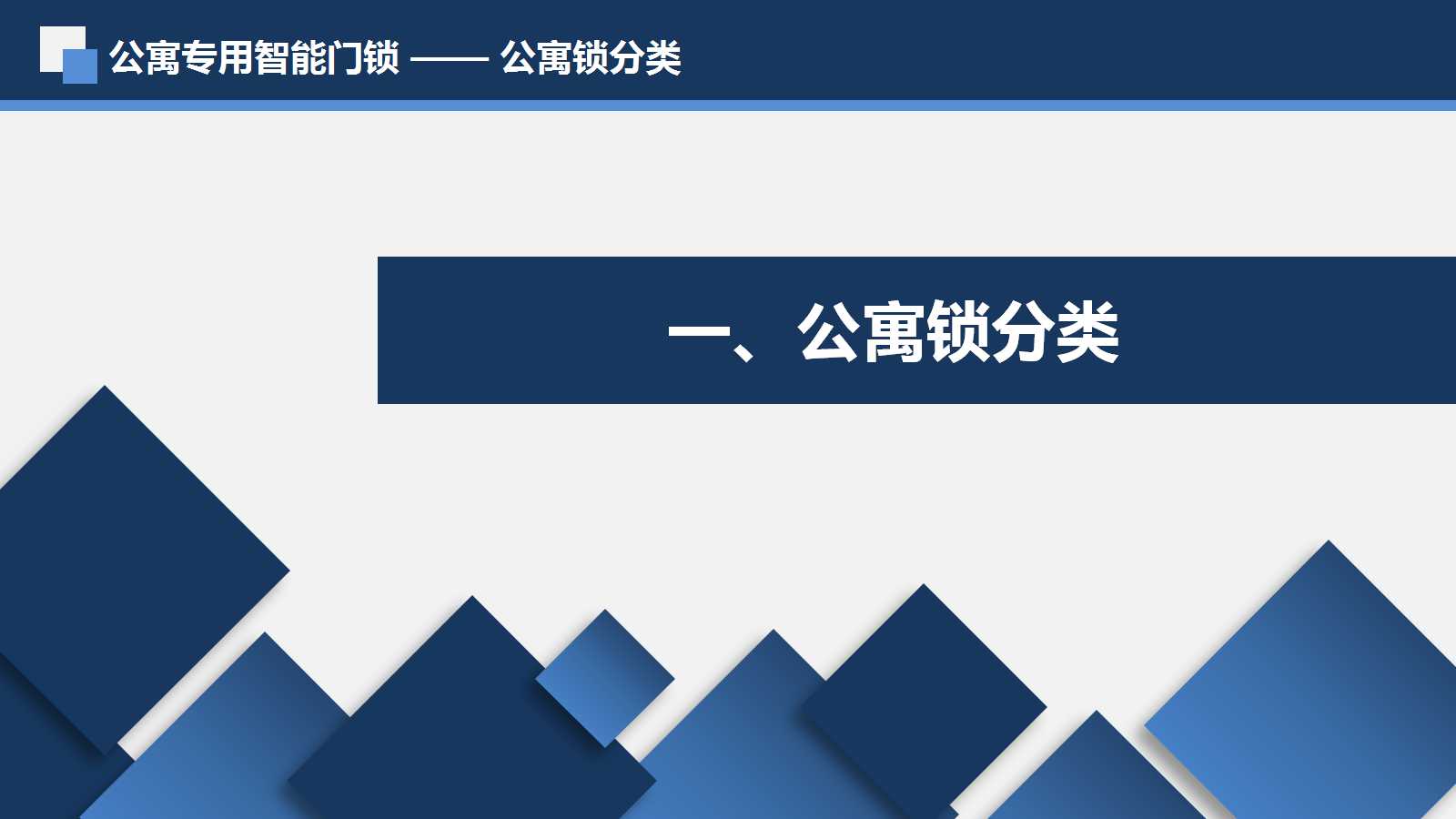 公寓专用智能门锁 —— 公寓锁分类

一、公寓锁分类